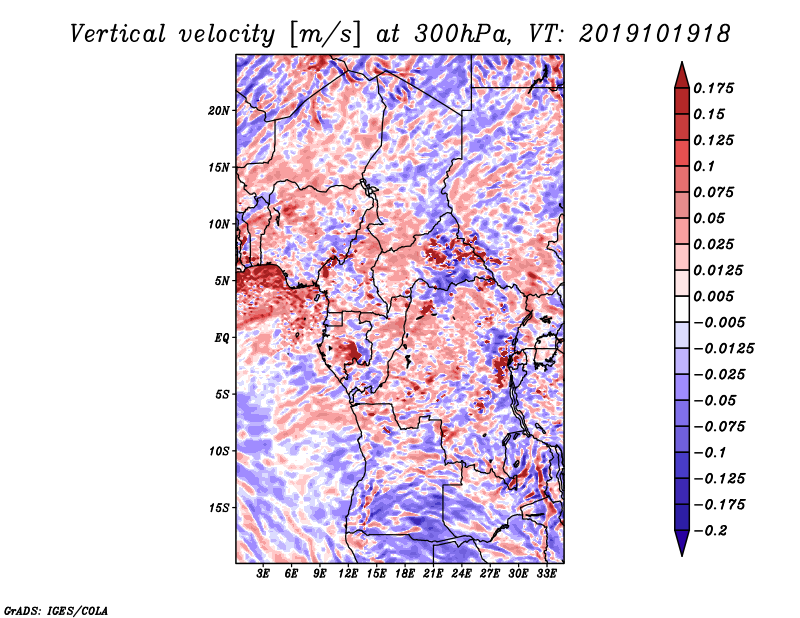 Vertical velocity [m/s] at 300hPa, VT: 2019101918

20N
15N
10N
5N
EQ
5S
10S
15S

3E 6E 9E 12E 15E 18E 21E 24E 27E 30E 33E

0.175
0.15
0.125
0.1
0.075
0.05
0.025
0.0125
0.005
−0.005
−0.0125
−0.025
−0.05
−0.075
−0.1
−0.125
−0.175
−0.2

GrADS: IGES/COLA